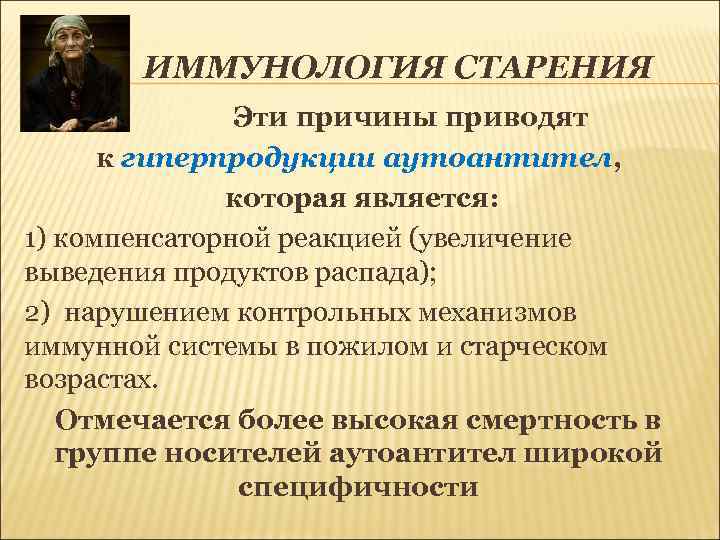 ИММУНОЛОГИЯ СТАРЕНИЯ

Эти причины приводят к гиперпродукции аутоантител, которая является:

1) компенсаторной реакцией (увеличение выведения продуктов распада);

2) нарушением контрольных механизмов иммунной системы в пожилом и старческом возрастах.

Отмечается более высокая смертность в группе носителей аутоантител широкой специфичности